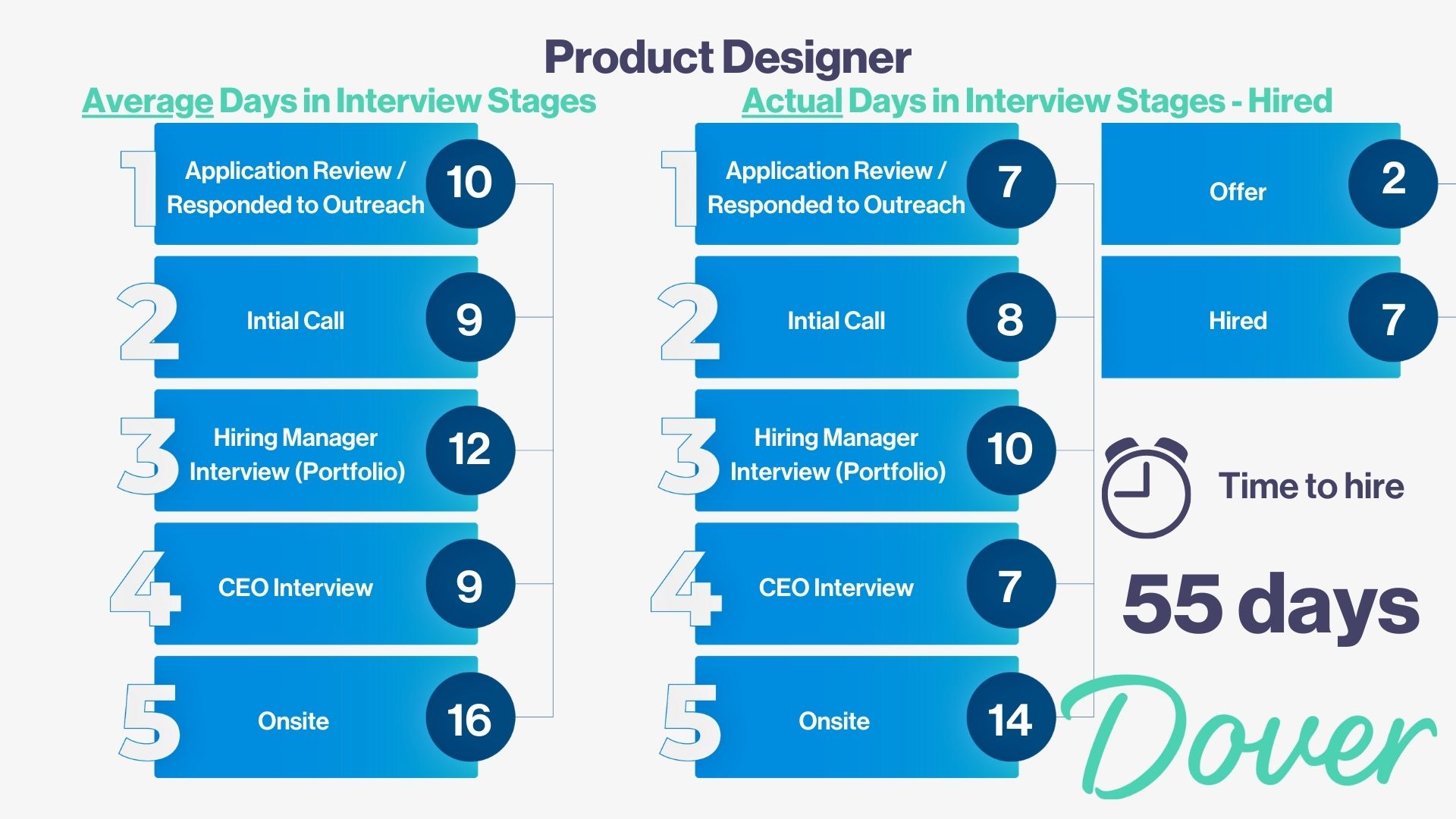 Product Designer

Average Days in Interview Stages

1 Application Review / Responded to Outreach 10

2 Intial Call 9

3 Hiring Manager Interview (Portfolio) 12

4 CEO Interview 9

5 Onsite 16

Actual Days in Interview Stages - Hired

1 Application Review / Responded to Outreach 7

2 Intial Call 8

3 Hiring Manager Interview (Portfolio) 10

4 CEO Interview 7

5 Onsite 14

Offer 2

Hired 7

Time to hire

55 days

Dover